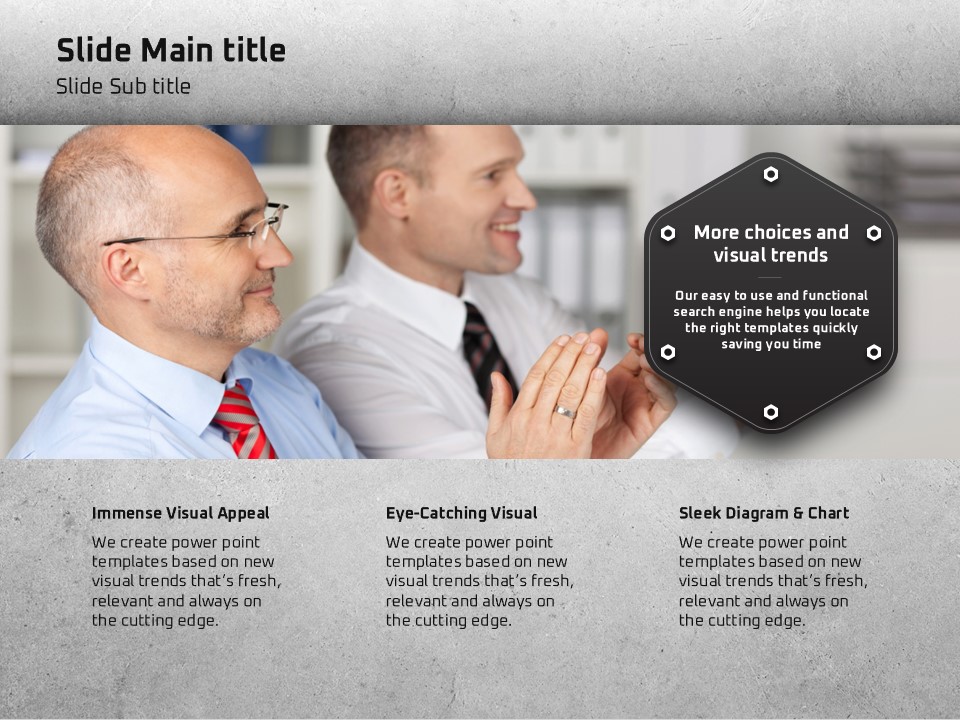 Slide Main title
Slide Sub title

More choices and visual trends

Our easy to use and functional search engine helps you locate the right templates quickly saving you time

Immense Visual Appeal
We create power point templates based on new visual trends that's fresh, relevant and always on the cutting edge.

Eye-Catching Visual
We create power point templates based on new visual trends that's fresh, relevant and always on the cutting edge.

Sleek Diagram & Chart
We create power point templates based on new visual trends that's fresh, relevant and always on the cutting edge.